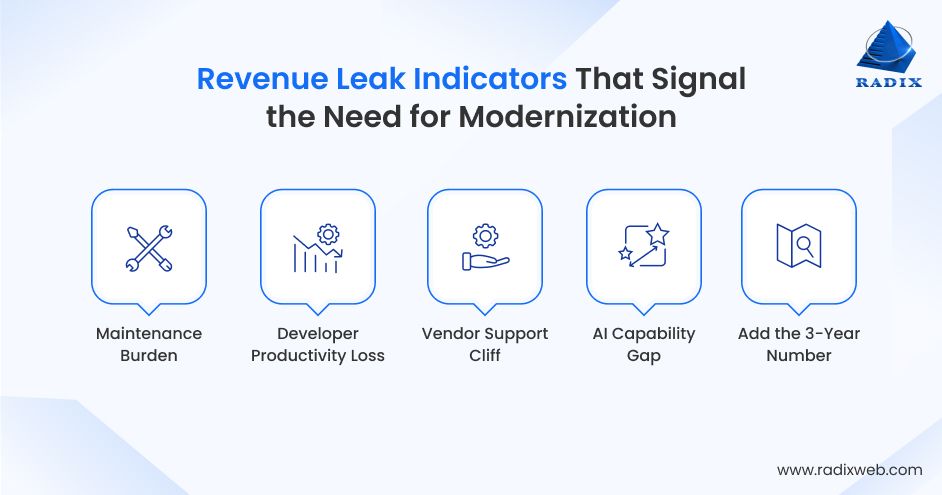 RADIX

Revenue Leak Indicators That Signal the Need for Modernization

Maintenance Burden

Developer Productivity Loss

Vendor Support Cliff

AI Capability Gap

Add the 3-Year Number

www.radixweb.com